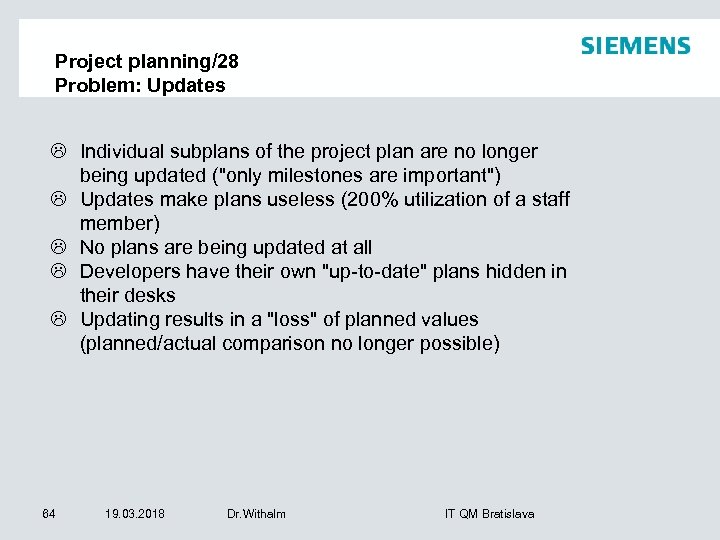 SIEMENS

Project planning/28
Problem: Updates

☹ Individual subplans of the project plan are no longer being updated ("only milestones are important")
☹ Updates make plans useless (200% utilization of a staff member)
☹ No plans are being updated at all
☹ Developers have their own "up-to-date" plans hidden in their desks
☹ Updating results in a "loss" of planned values (planned/actual comparison no longer possible)

64 19.03.2018 Dr.Withalm IT QM Bratislava